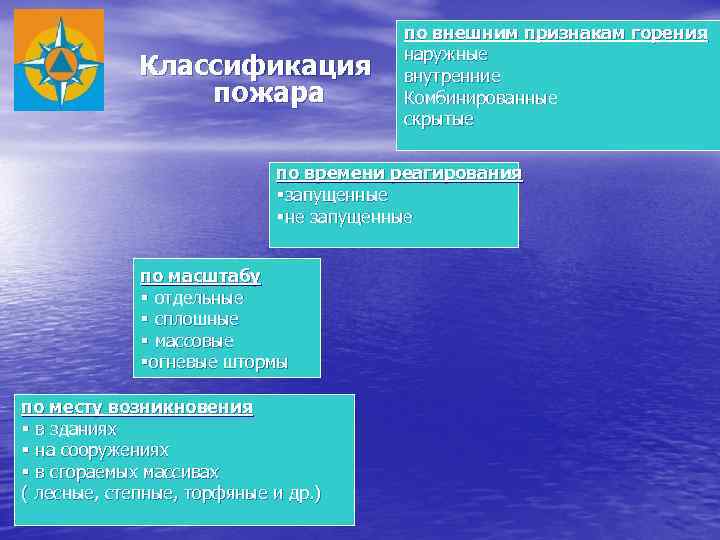 Классификация пожара

по внешним признакам горения
наружные
внутренние
Комбинированные
скрытые

по времени реагирования
▪запущенные
▪не запущенные

по масштабу
▪ отдельные
▪ сплошные
▪ массовые
▪огневые штормы

по месту возникновения
▪ в зданиях
▪ на сооружениях
▪ в сгораемых массивах
( лесные, степные, торфяные и др.)